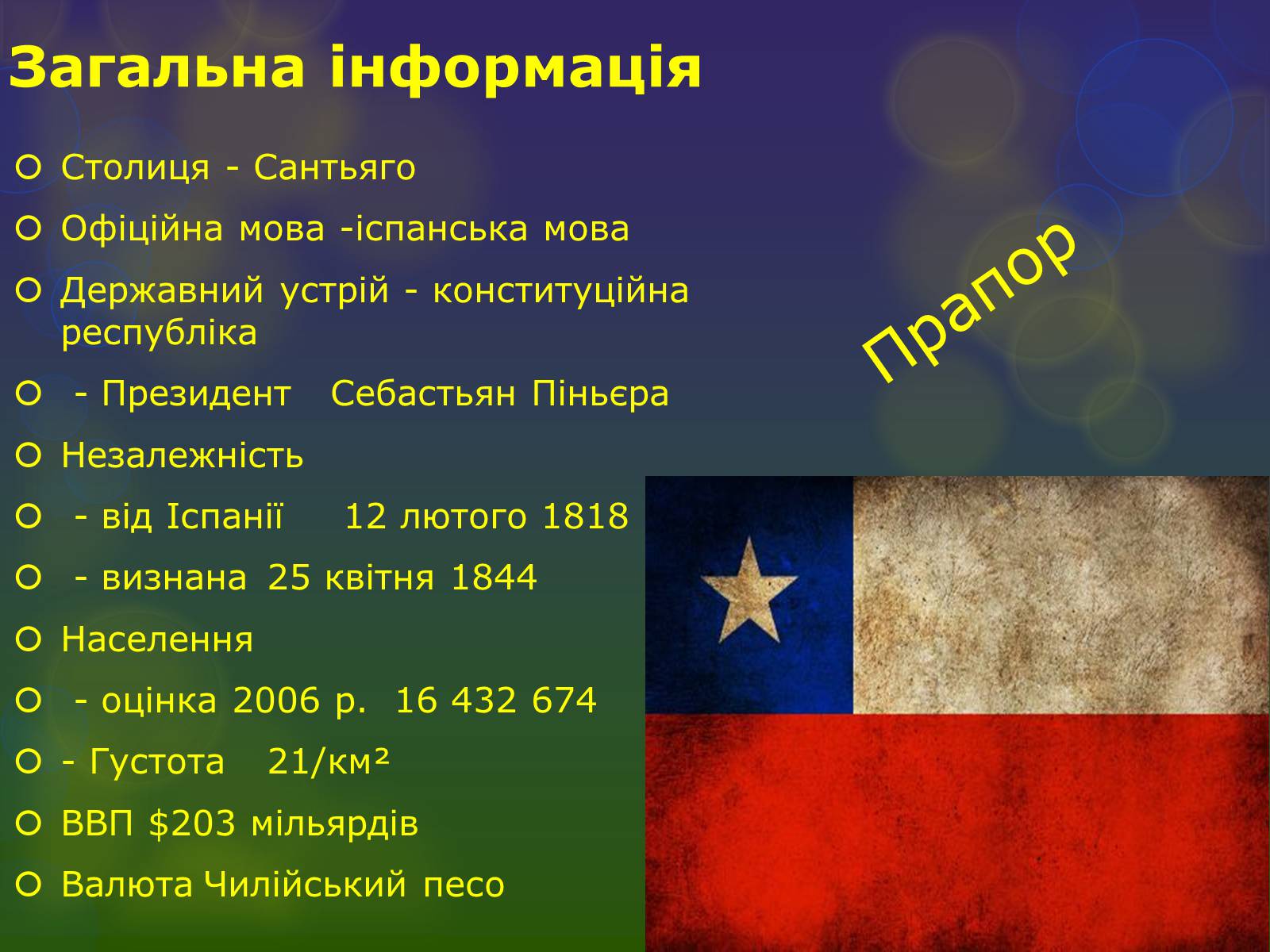 Загальна інформація

Столиця - Сантьяго

Офіційна мова -іспанська мова

Державний устрій - конституційна республіка

- Президент Себастьян Піньєра

Незалежність

- від Іспанії 12 лютого 1818

- визнана 25 квітня 1844

Населення

- оцінка 2006 р. 16 432 674

- Густота 21/км²

ВВП $203 мільярдів

Валюта Чилійський песо

Прапор